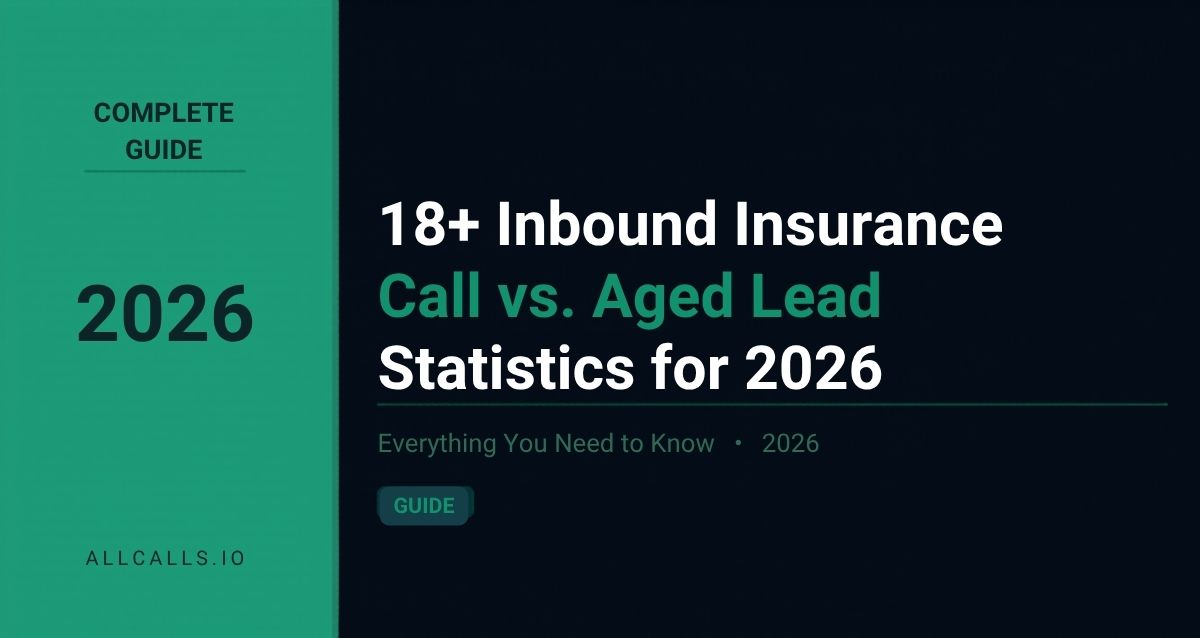 COMPLETE GUIDE

2026

ALLCALLS.IO

18+ Inbound Insurance Call vs. Aged Lead Statistics for 2026

Everything You Need to Know • 2026

GUIDE